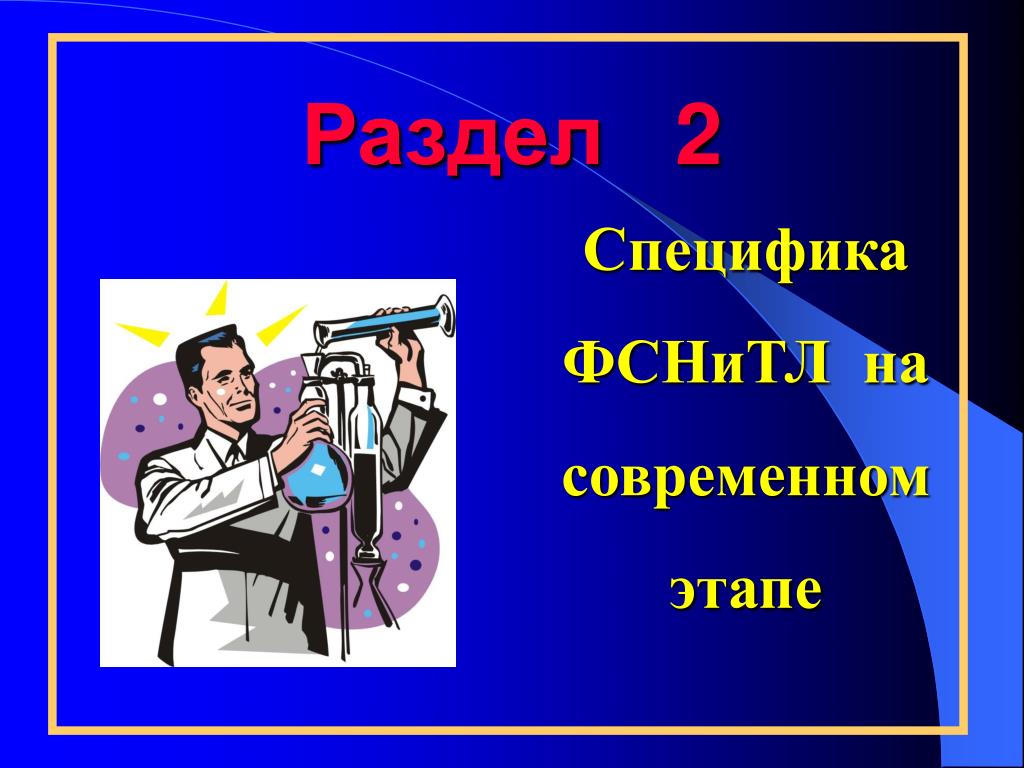 Раздел 2

Специфика ФСНиТЛ на современном этапе